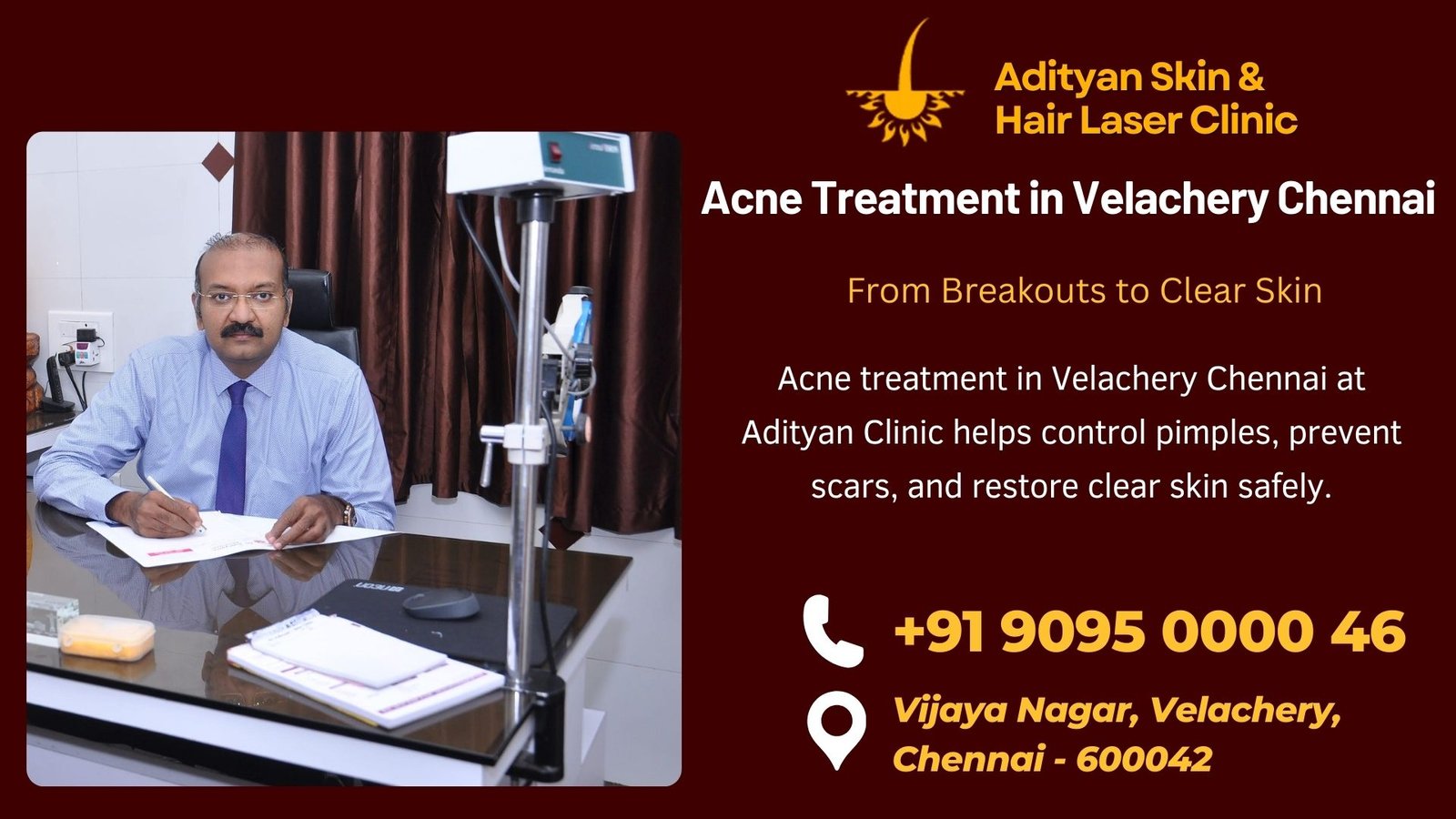 Adityan Skin & Hair Laser Clinic

Acne Treatment in Velachery Chennai

From Breakouts to Clear Skin

Acne treatment in Velachery Chennai at Adityan Clinic helps control pimples, prevent scars, and restore clear skin safely.

+91 9095 0000 46

Vijaya Nagar, Velachery, Chennai - 600042